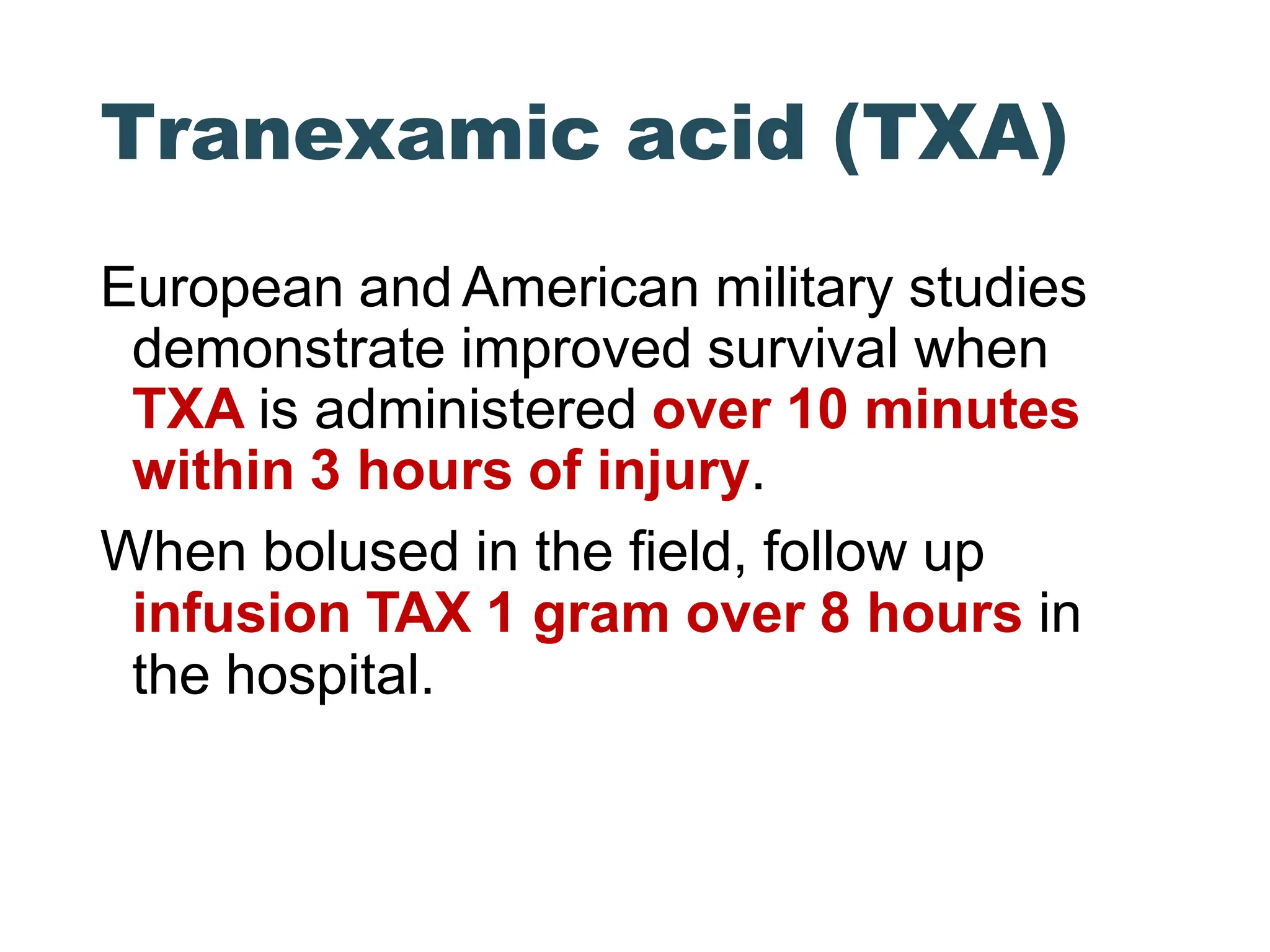 Tranexamic acid (TXA)

European and American military studies demonstrate improved survival when TXA is administered over 10 minutes within 3 hours of injury.

When bolused in the field, follow up infusion TAX 1 gram over 8 hours in the hospital.